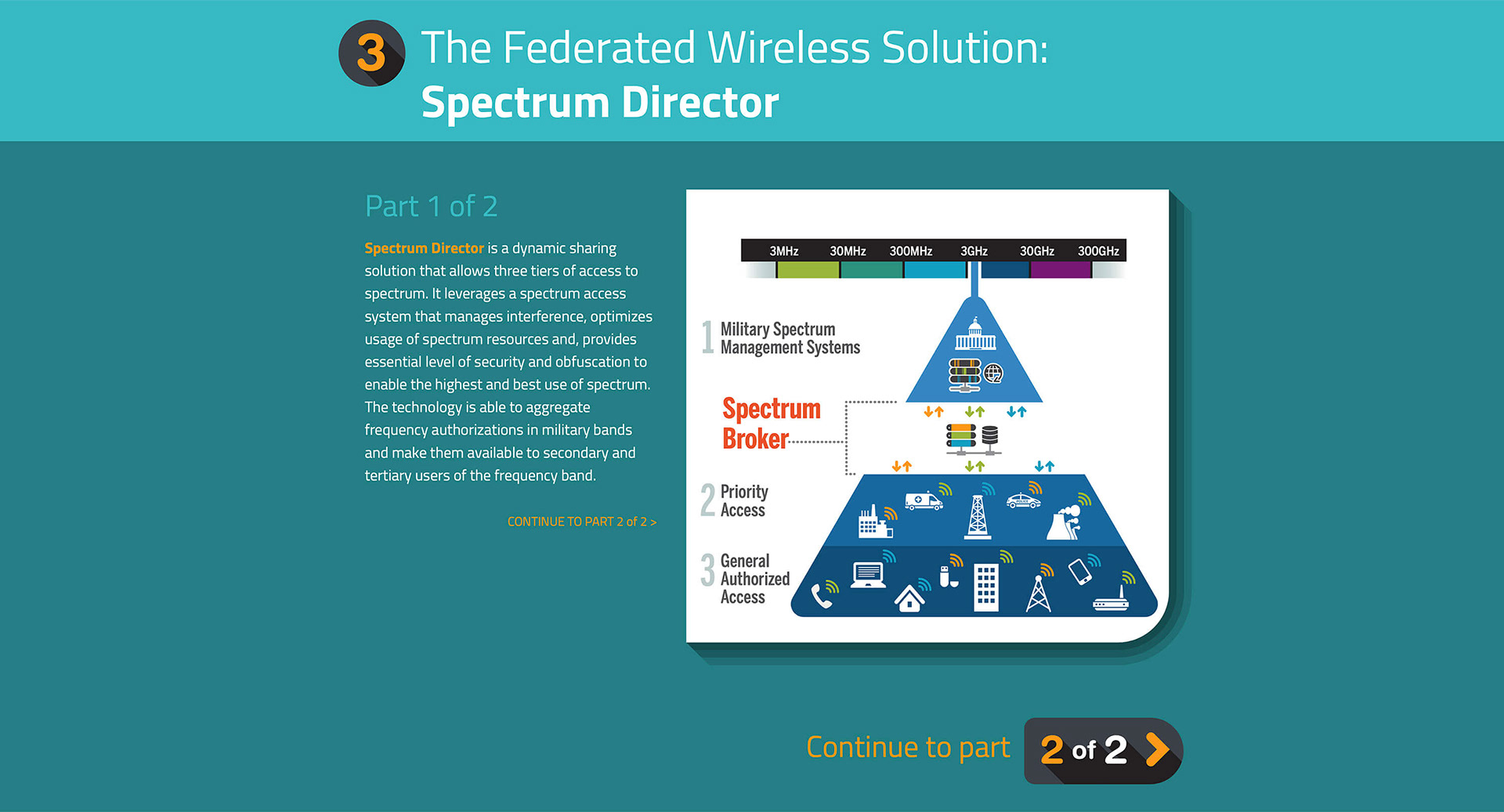 3 The Federated Wireless Solution:
Spectrum Director

Part 1 of 2

Spectrum Director is a dynamic sharing solution that allows three tiers of access to spectrum. It leverages a spectrum access system that manages interference, optimizes usage of spectrum resources and, provides essential level of security and obfuscation to enable the highest and best use of spectrum. The technology is able to aggregate frequency authorizations in military bands and make them available to secondary and tertiary users of the frequency band.

CONTINUE TO PART 2 of 2 >

3MHz 30MHz 300MHz 3GHz 30GHz 300GHz

1 Military Spectrum Management Systems

Spectrum Broker

2 Priority Access

3 General Authorized Access

Continue to part 2 of 2